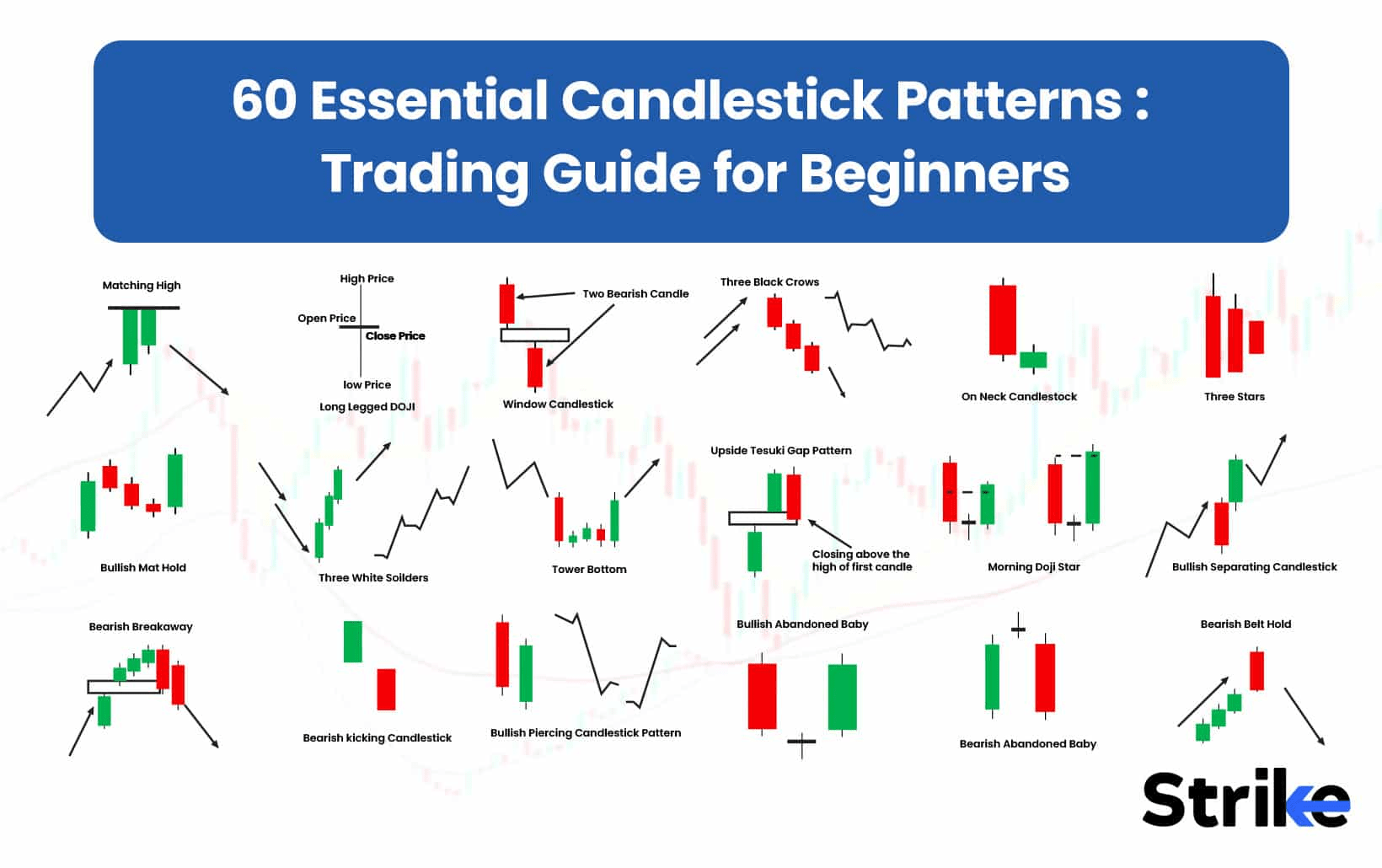 60 Essential Candlestick Patterns : Trading Guide for Beginners

Matching High

High Price
Open Price
Close Price
low Price
Long Legged DOJI

Two Bearish Candle
Window Candlestick

Three Black Crows

On Neck Candlestock

Three Stars

Bullish Mat Hold

Three White Soilders

Tower Bottom

Upside Tesuki Gap Pattern
Closing above the high of first candle

Morning Doji Star

Bullish Separating Candlestick

Bearish Breakaway

Bearish kicking Candlestick

Bullish Piercing Candlestick Pattern

Bullish Abandoned Baby

Bearish Abandoned Baby

Bearish Belt Hold

Strike